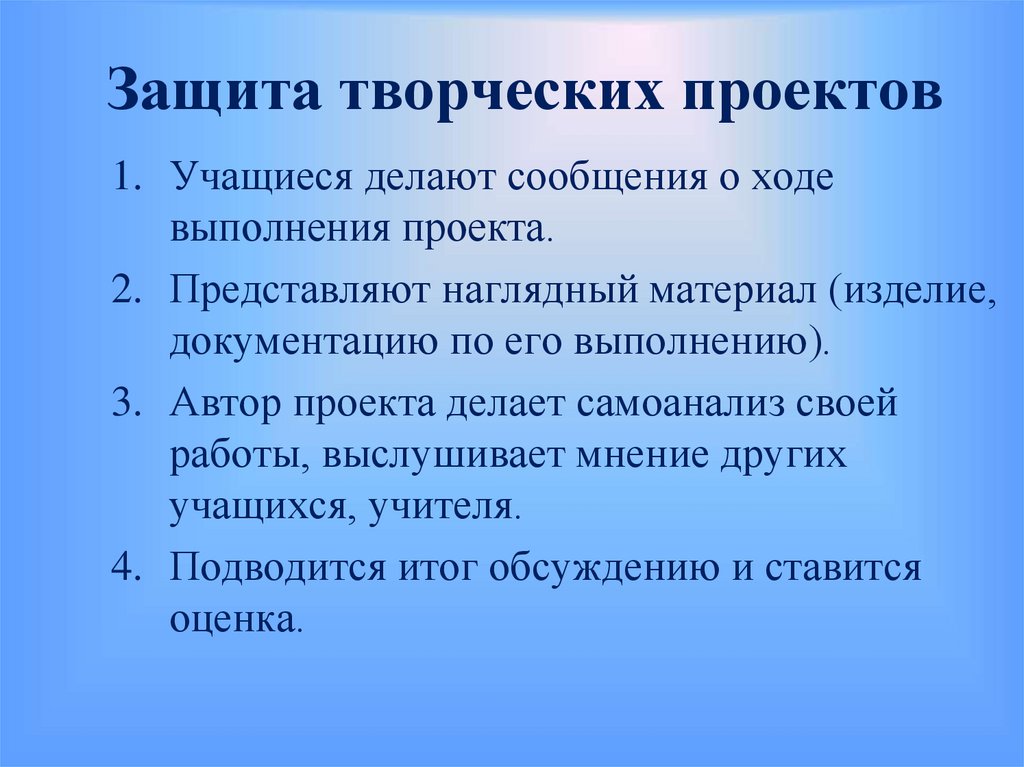 Защита творческих проектов

1. Учащиеся делают сообщения о ходе выполнения проекта.
2. Представляют наглядный материал (изделие, документацию по его выполнению).
3. Автор проекта делает самоанализ своей работы, выслушивает мнение других учащихся, учителя.
4. Подводится итог обсуждению и ставится оценка.